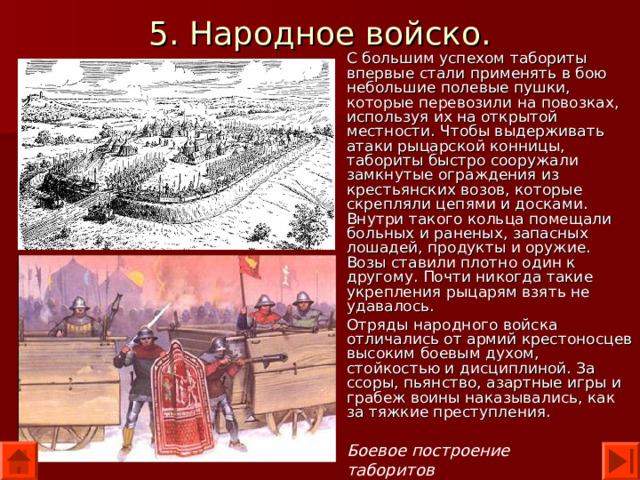 5. Народное войско.

С большим успехом табориты впервые стали применять в бою небольшие полевые пушки, которые перевозили на повозках, используя их на открытой местности. Чтобы выдерживать атаки рыцарской конницы, табориты быстро сооружали замкнутые ограждения из крестьянских возов, которые скрепляли цепями и досками. Внутри такого кольца помещали больных и раненых, запасных лошадей, продукты и оружие. Возы ставили плотно один к другому. Почти никогда такие укрепления рыцарям взять не удавалось.

Отряды народного войска отличались от армий крестоносцев высоким боевым духом, стойкостью и дисциплиной. За ссоры, пьянство, азартные игры и грабеж воины наказывались, как за тяжкие преступления.

Боевое построение таборитов